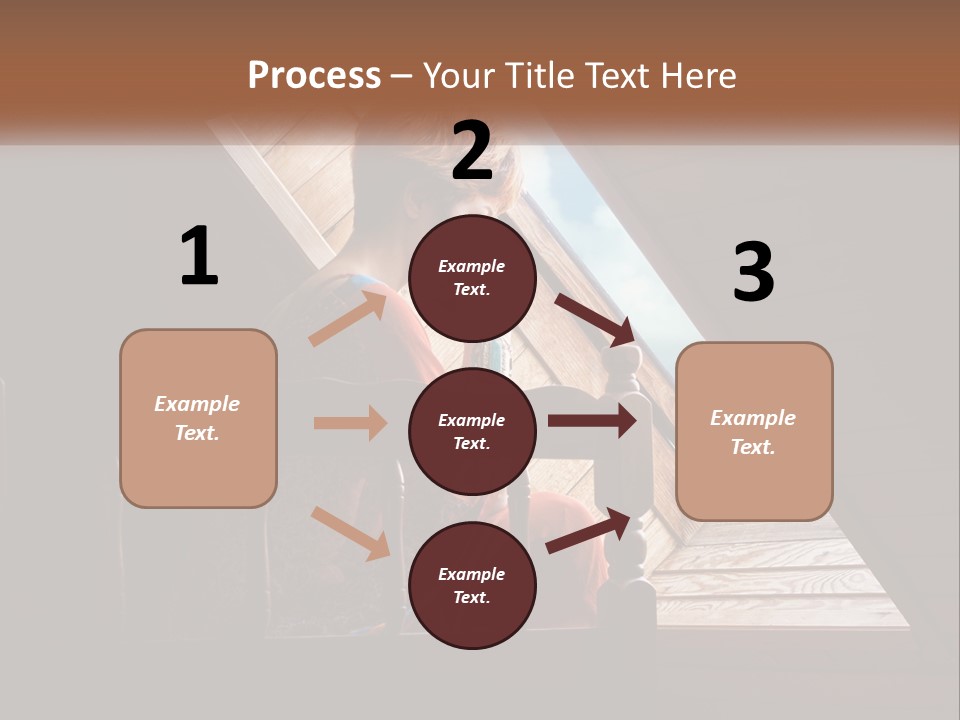 Process – Your Title Text Here

1

Example Text.

2

Example Text.

Example Text.

Example Text.

3

Example Text.